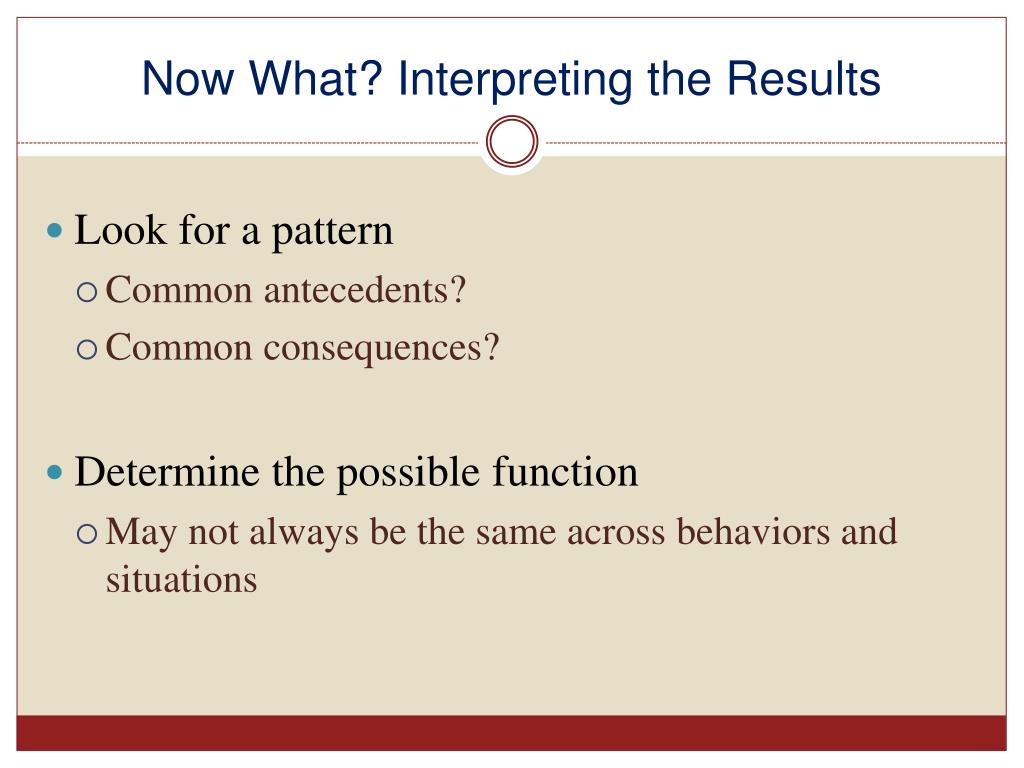 Now What? Interpreting the Results

- Look for a pattern
  - Common antecedents?
  - Common consequences?

- Determine the possible function
  - May not always be the same across behaviors and situations